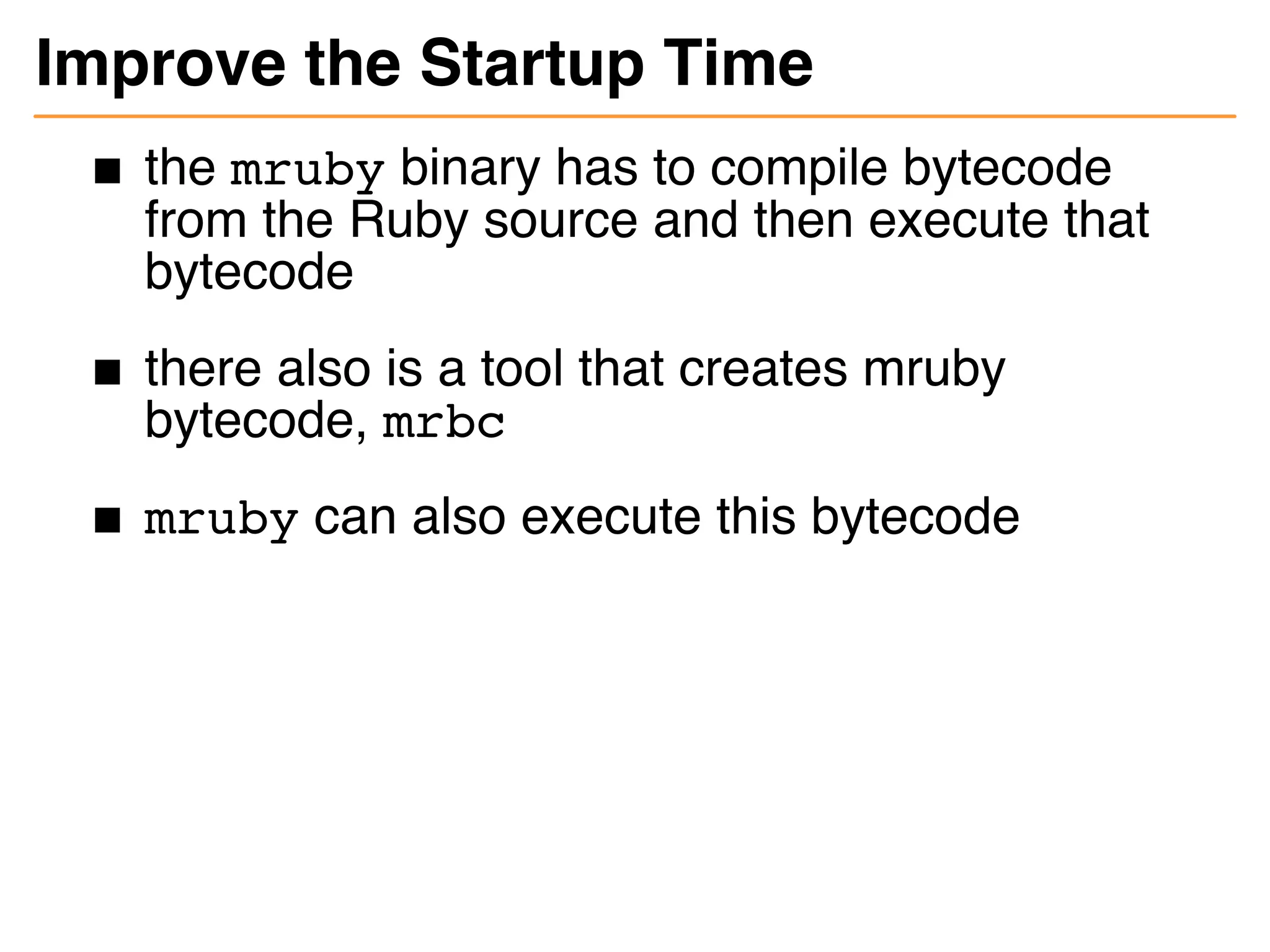 Improve the Startup Time

■ the mruby binary has to compile bytecode from the Ruby source and then execute that bytecode

■ there also is a tool that creates mruby bytecode, mrbc

■ mruby can also execute this bytecode